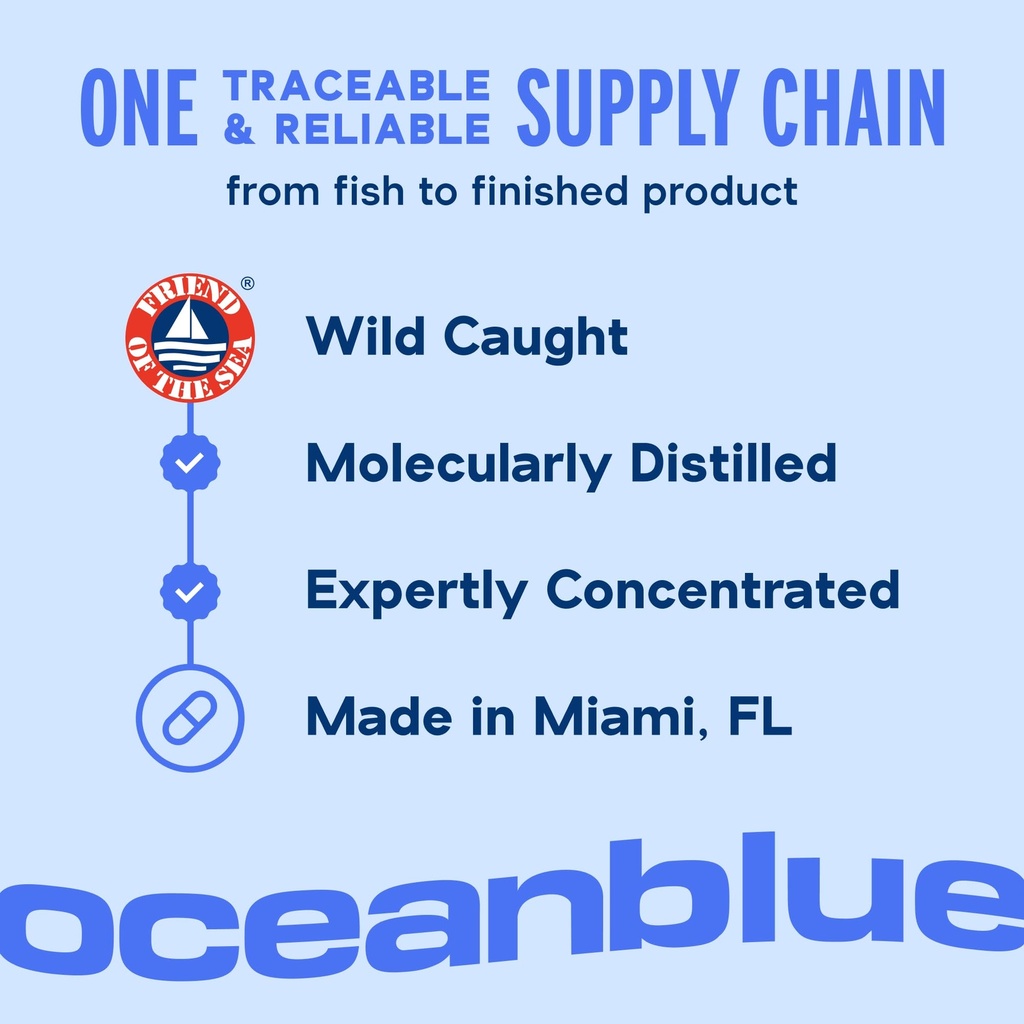 ONE TRACEABLE & RELIABLE SUPPLY CHAIN
from fish to finished product

FRIEND OF THE SEA ®

Wild Caught

Molecularly Distilled

Expertly Concentrated

Made in Miami, FL

oceanblue